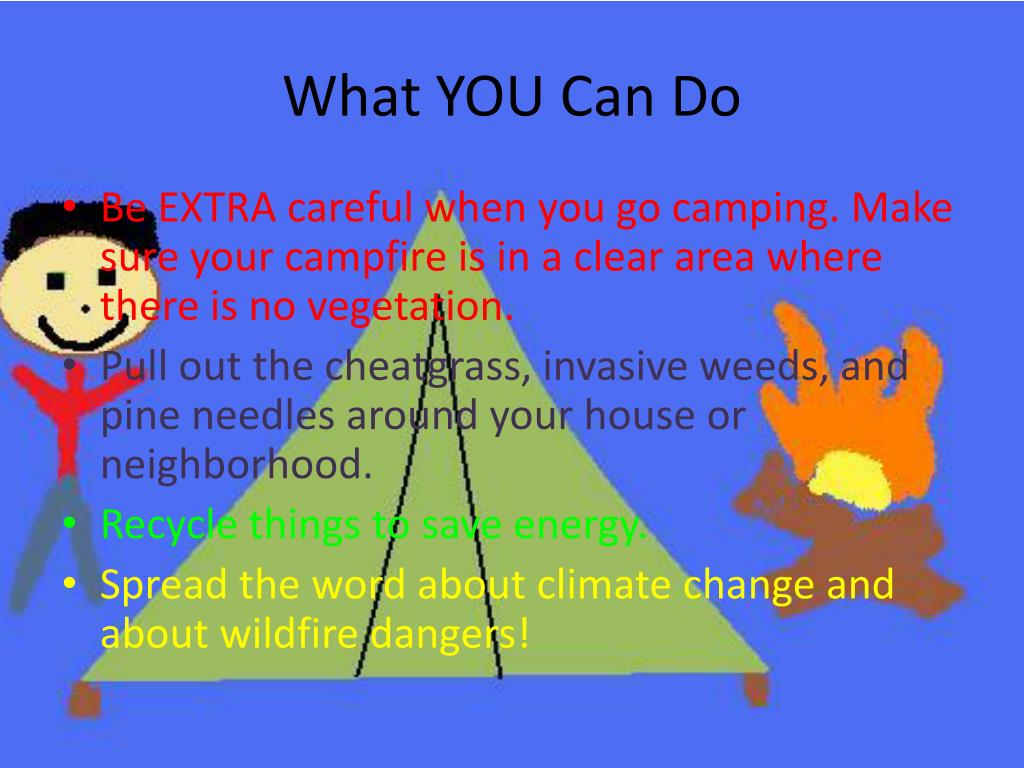 What YOU Can Do

• Be EXTRA careful when you go camping. Make sure your campfire is in a clear area where there is no vegetation.
• Pull out the cheatgrass, invasive weeds, and pine needles around your house or neighborhood.
• Recycle things to save energy.
• Spread the word about climate change and about wildfire dangers!